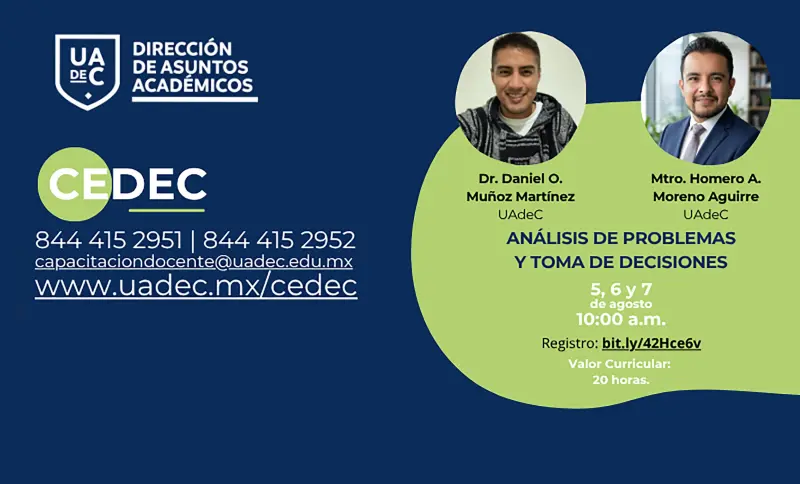 UA DE C

DIRECCIÓN DE ASUNTOS ACADÉMICOS

CEDEC

844 415 2951 | 844 415 2952
capacitaciondocente@uadec.edu.mx
www.uadec.mx/cedec

Dr. Daniel O. Muñoz Martínez
UAdeC

Mtro. Homero A. Moreno Aguirre
UAdeC

ANÁLISIS DE PROBLEMAS Y TOMA DE DECISIONES

5, 6 y 7
de agosto
10:00 a.m.

Registro: bit.ly/42Hce6v

Valor Curricular:
20 horas.